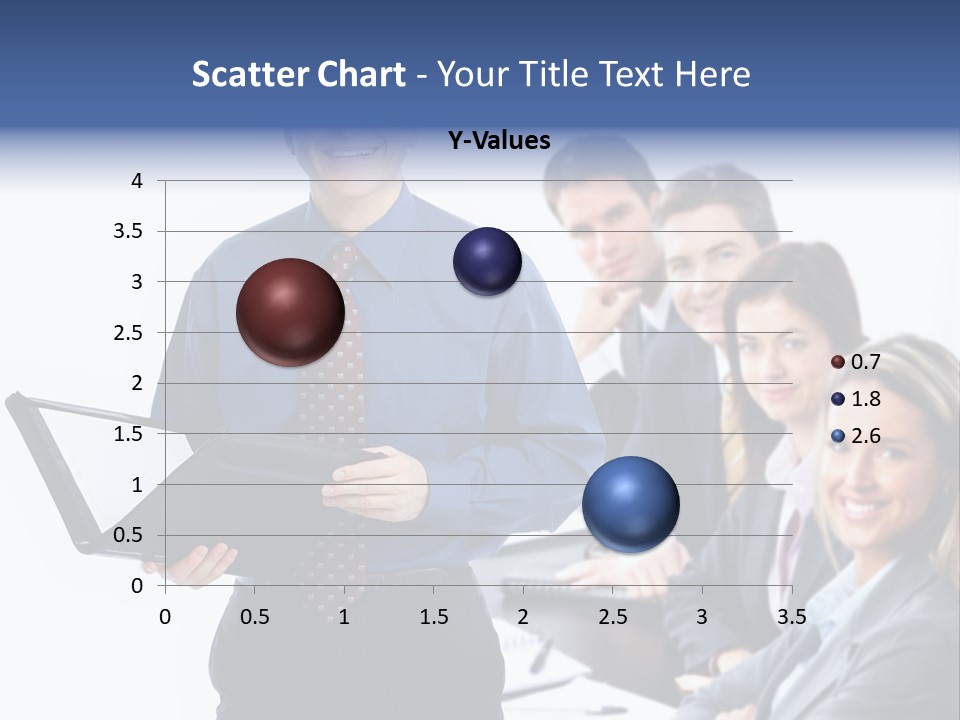 Scatter Chart - Your Title Text Here

Y-Values

4
3.5
3
2.5
2
1.5
1
0.5
0

0 0.5 1 1.5 2 2.5 3 3.5

0.7
1.8
2.6